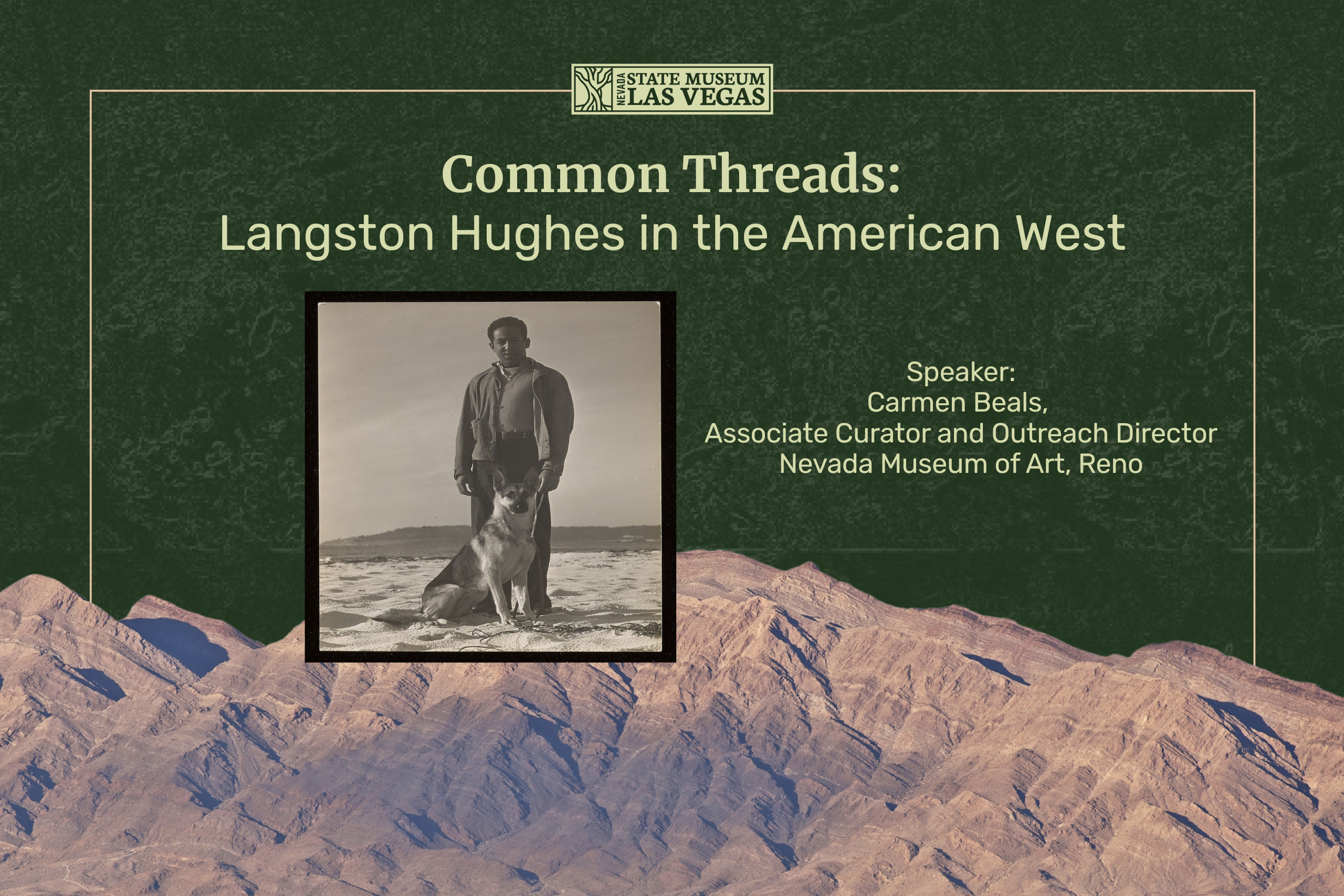 NEVADA STATE MUSEUM LAS VEGAS

Common Threads:
Langston Hughes in the American West

Speaker:
Carmen Beals,
Associate Curator and Outreach Director
Nevada Museum of Art, Reno